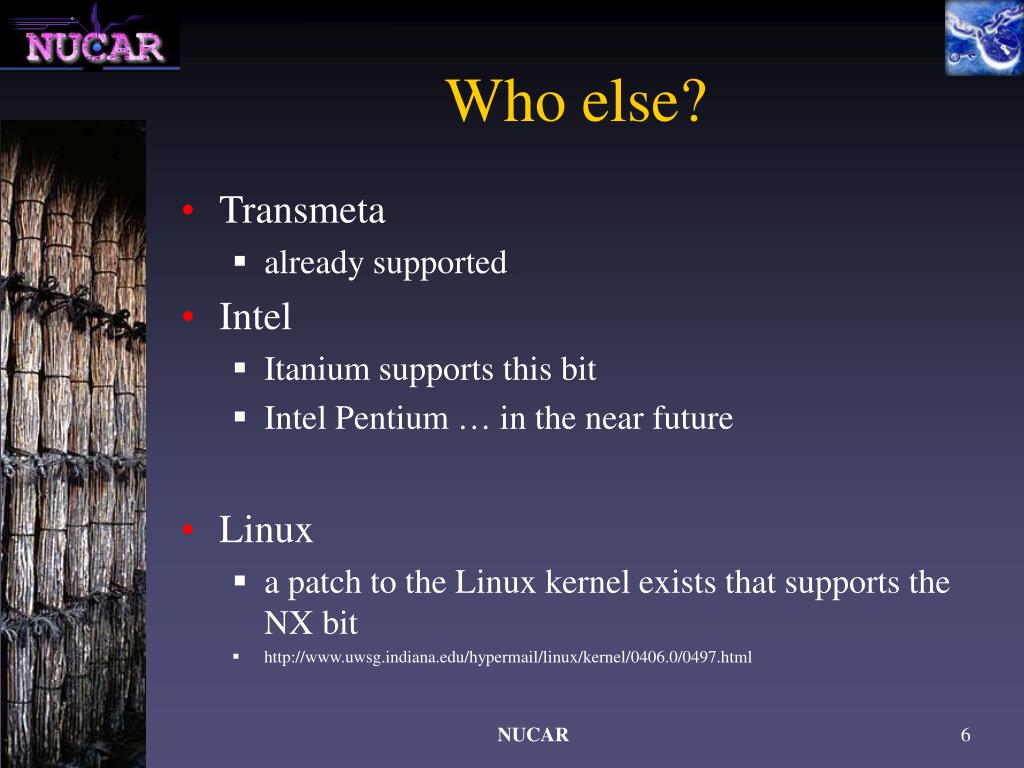 NUCAR

Who else?

• Transmeta
  ▪ already supported
• Intel
  ▪ Itanium supports this bit
  ▪ Intel Pentium … in the near future

• Linux
  ▪ a patch to the Linux kernel exists that supports the NX bit
  ▪ http://www.uwsg.indiana.edu/hypermail/linux/kernel/0406.0/0497.html

NUCAR

6